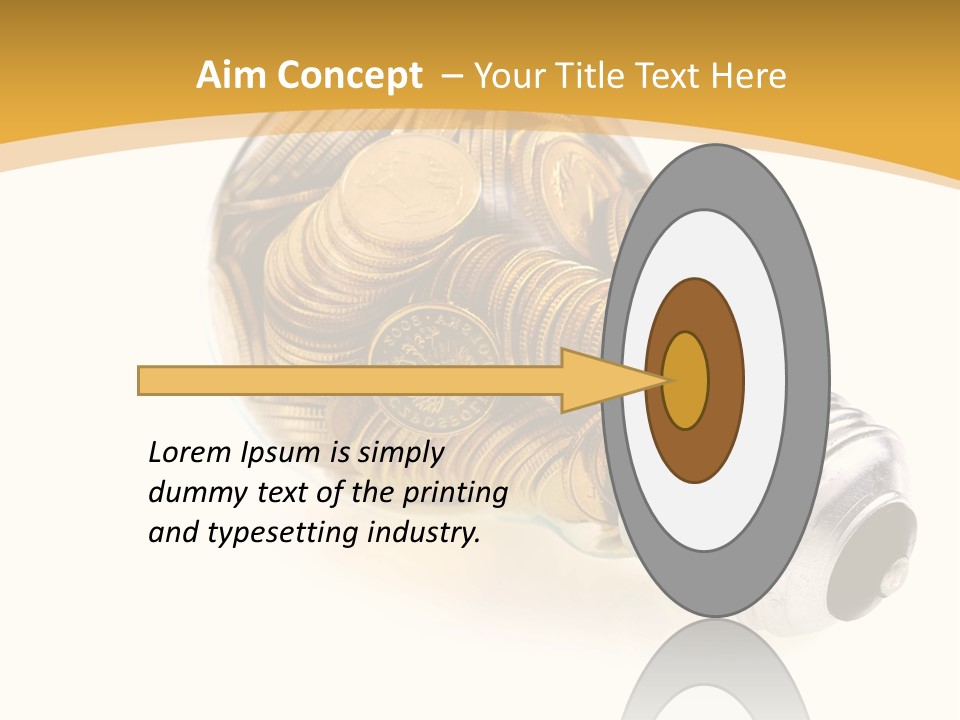 Aim Concept – Your Title Text Here

Lorem Ipsum is simply dummy text of the printing and typesetting industry.